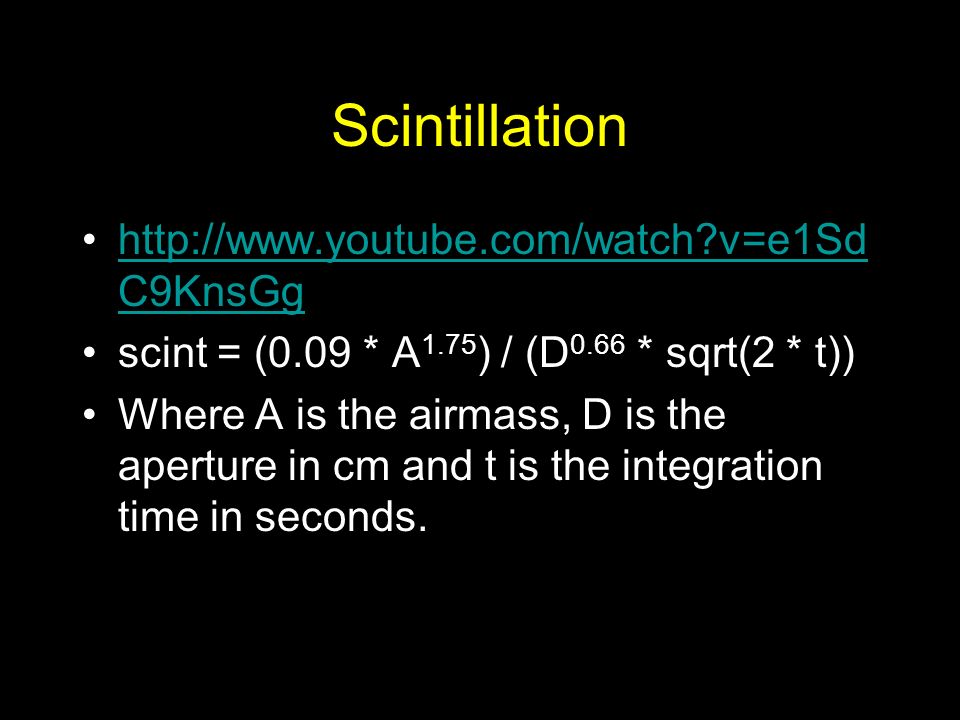 Scintillation

• http://www.youtube.com/watch?v=e1SdC9KnsGg
• scint = (0.09 * $A^{1.75}$) / ($D^{0.66}$ * sqrt(2 * t))
• Where A is the airmass, D is the aperture in cm and t is the integration time in seconds.